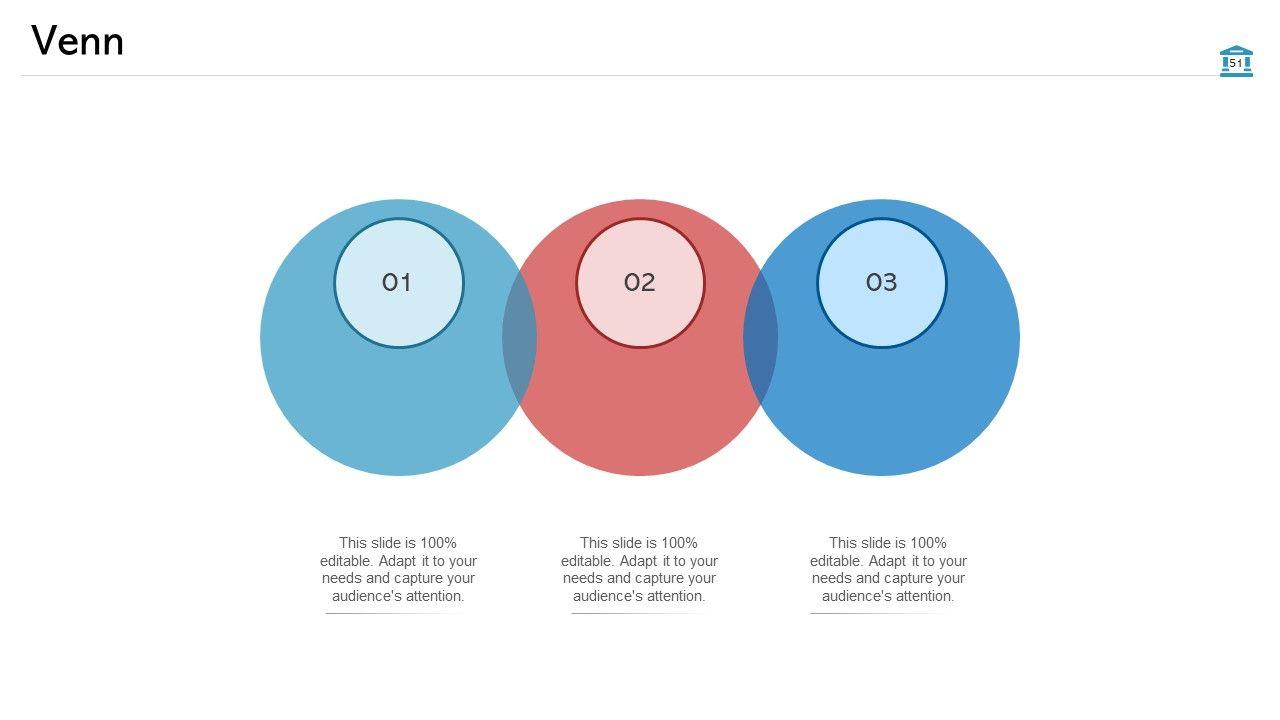 Venn

51

01

02

03

This slide is 100% editable. Adapt it to your needs and capture your audience's attention.

This slide is 100% editable. Adapt it to your needs and capture your audience's attention.

This slide is 100% editable. Adapt it to your needs and capture your audience's attention.